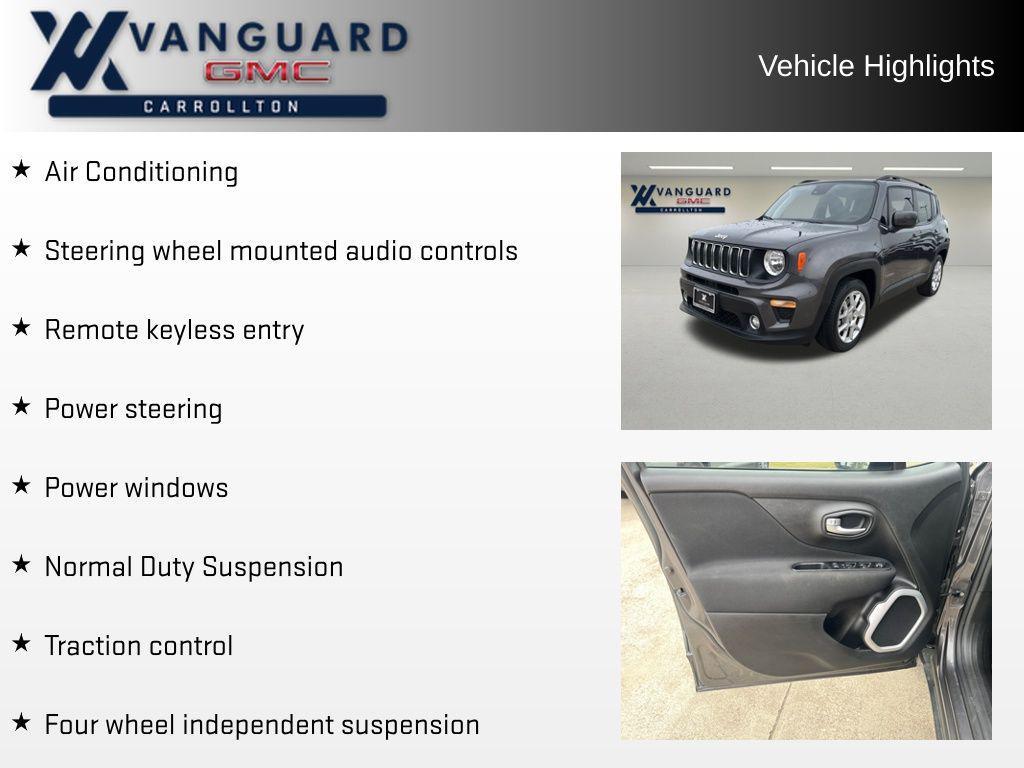 VANGUARD
GMC
CARROLLTON

Vehicle Highlights

★ Air Conditioning

★ Steering wheel mounted audio controls

★ Remote keyless entry

★ Power steering

★ Power windows

★ Normal Duty Suspension

★ Traction control

★ Four wheel independent suspension

VANGUARD
GMC
CARROLLTON